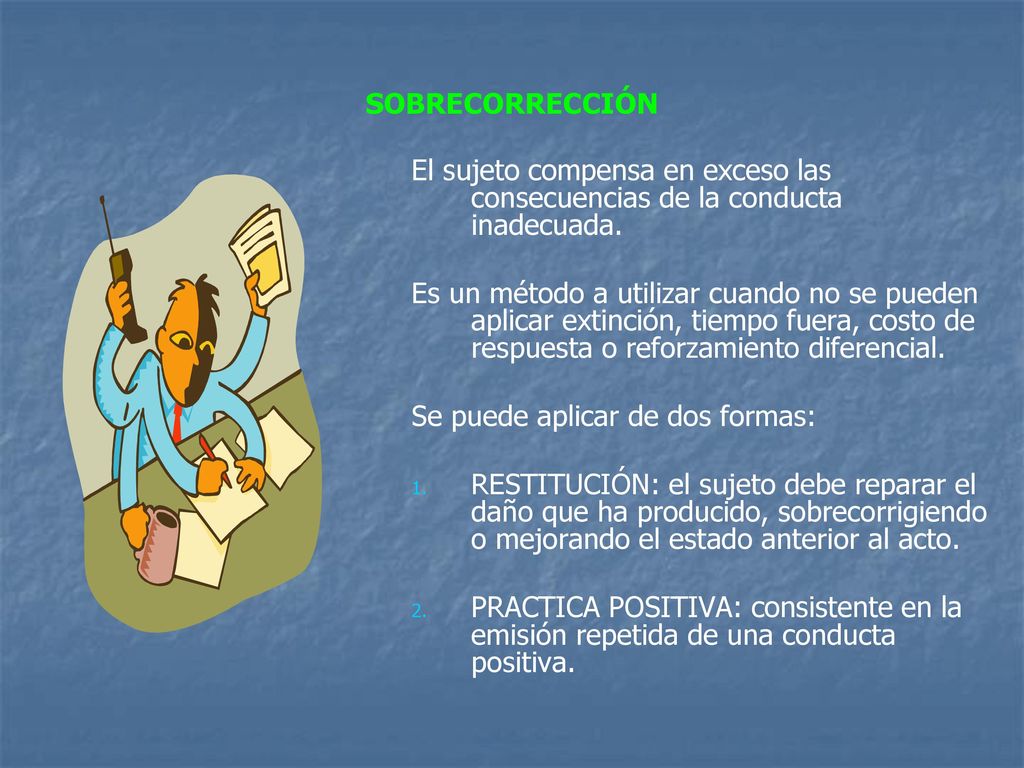 SOBRECORRECCIÓN

El sujeto compensa en exceso las consecuencias de la conducta inadecuada.

Es un método a utilizar cuando no se pueden aplicar extinción, tiempo fuera, costo de respuesta o reforzamiento diferencial.

Se puede aplicar de dos formas:

1. RESTITUCIÓN: el sujeto debe reparar el daño que ha producido, sobrecorrigiendo o mejorando el estado anterior al acto.

2. PRACTICA POSITIVA: consistente en la emisión repetida de una conducta positiva.